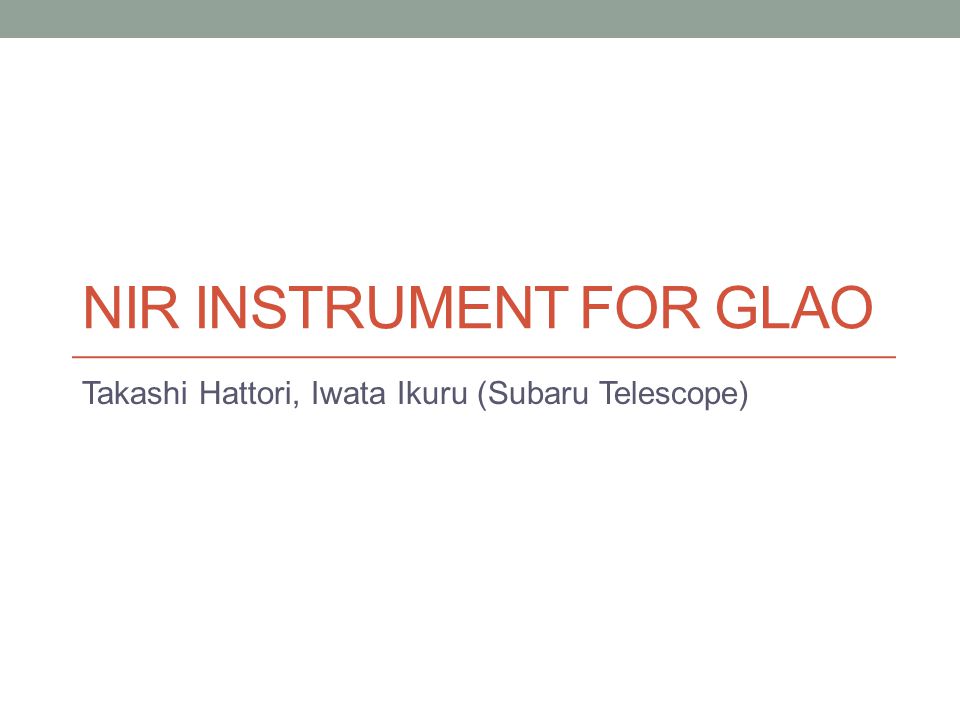 NIR INSTRUMENT FOR GLAO

Takashi Hattori, Iwata Ikuru (Subaru Telescope)